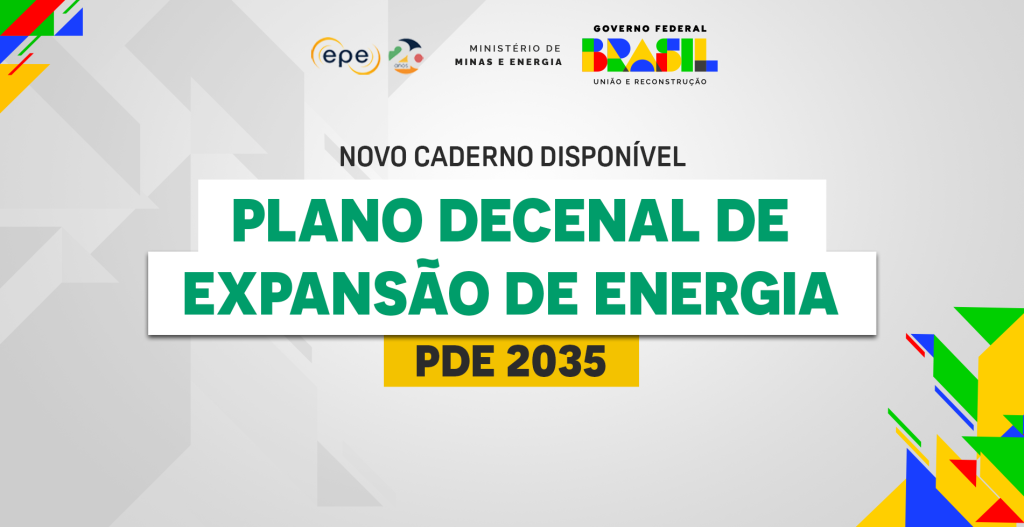 epe 20 anos

MINISTÉRIO DE MINAS E ENERGIA

GOVERNO FEDERAL
BRASIL
UNIÃO E RECONSTRUÇÃO

NOVO CADERNO DISPONÍVEL

PLANO DECENAL DE EXPANSÃO DE ENERGIA

PDE 2035